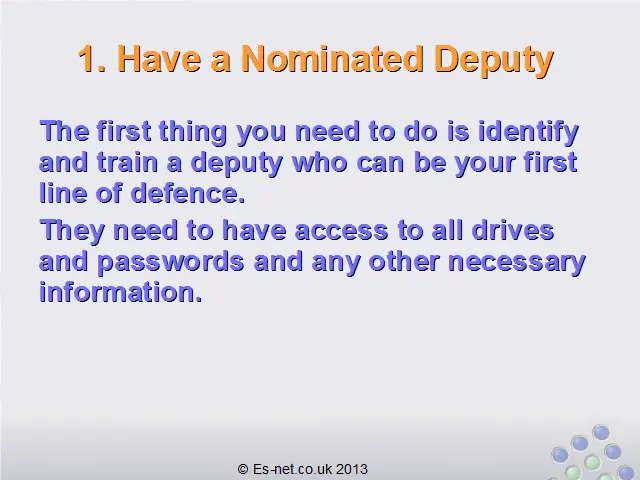 1. Have a Nominated Deputy

The first thing you need to do is identify and train a deputy who can be your first line of defence.

They need to have access to all drives and passwords and any other necessary information.

© Es-net.co.uk 2013